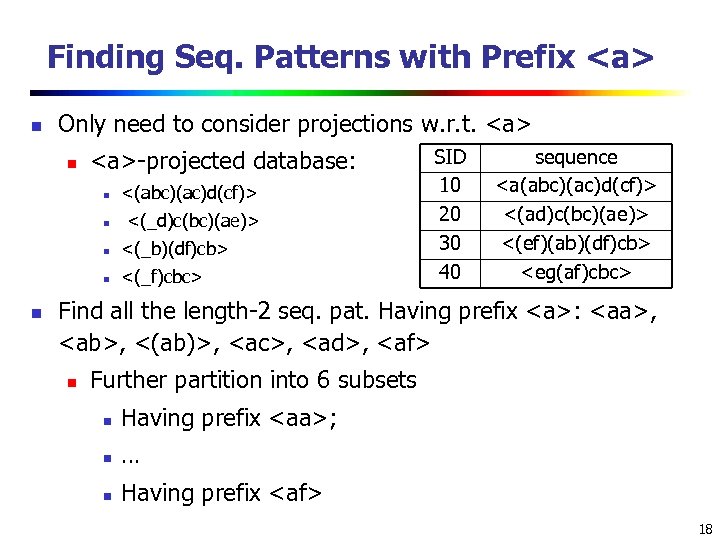 Finding Seq. Patterns with Prefix <a>

Only need to consider projections w.r.t. <a>

<a>-projected database:

<(abc)(ac)d(cf)>

<(_d)c(bc)(ae)>

<(_b)(df)cb>

<(_f)cbc>

| SID | sequence |
|---|---|
| 10 | <a(abc)(ac)d(cf)> |
| 20 | <(ad)c(bc)(ae)> |
| 30 | <(ef)(ab)(df)cb> |
| 40 | <eg(af)cbc> |

Find all the length-2 seq. pat. Having prefix <a>: <aa>, <ab>, <(ab)>, <ac>, <ad>, <af>

Further partition into 6 subsets

Having prefix <aa>;

...

Having prefix <af>

18